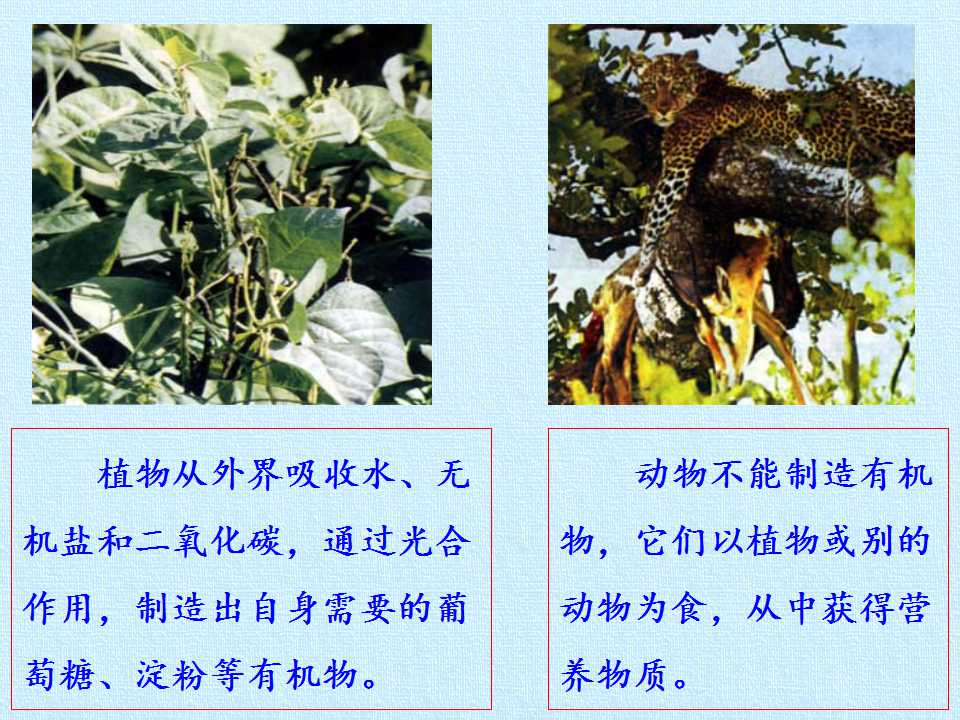 植物从外界吸收水、无机盐和二氧化碳，通过光合作用，制造出自身需要的葡萄糖、淀粉等有机物。

动物不能制造有机物，它们以植物或别的动物为食，从中获得营养物质。